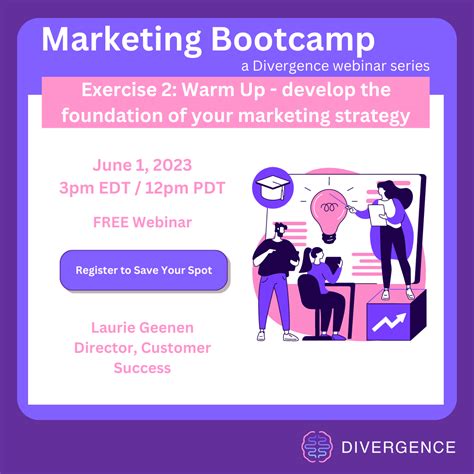 Marketing Bootcamp
a Divergence webinar series

Exercise 2: Warm Up - develop the foundation of your marketing strategy

June 1, 2023
3pm EDT / 12pm PDT

FREE Webinar

Register to Save Your Spot

Laurie Geenen
Director, Customer Success

DIVERGENCE